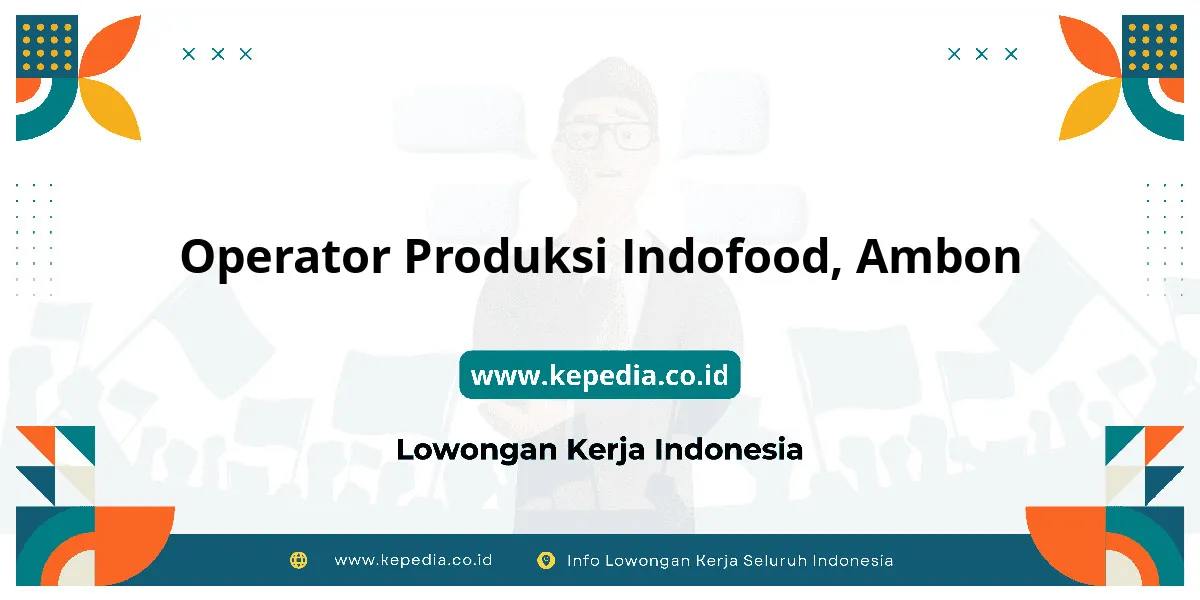 Operator Produksi Indofood, Ambon

www.kepedia.co.id

Lowongan Kerja Indonesia

www.kepedia.co.id Info Lowongan Kerja Seluruh Indonesia